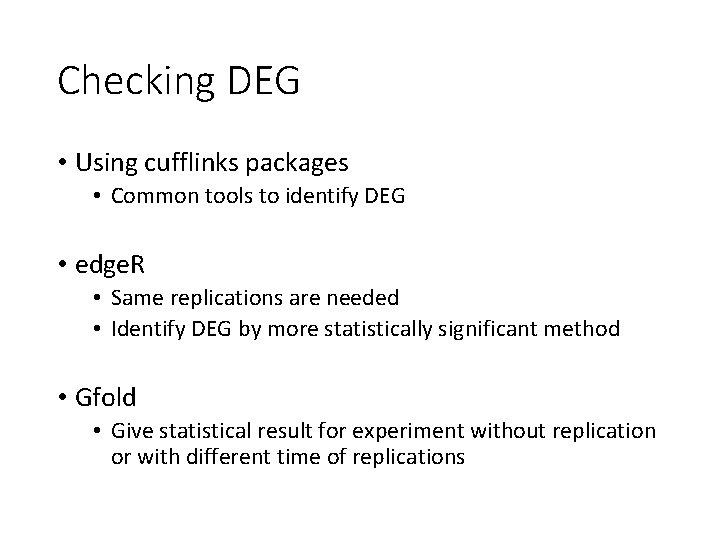 Checking DEG

• Using cufflinks packages
  • Common tools to identify DEG

• edgeR
  • Same replications are needed
  • Identify DEG by more statistically significant method

• Gfold
  • Give statistical result for experiment without replication or with different time of replications